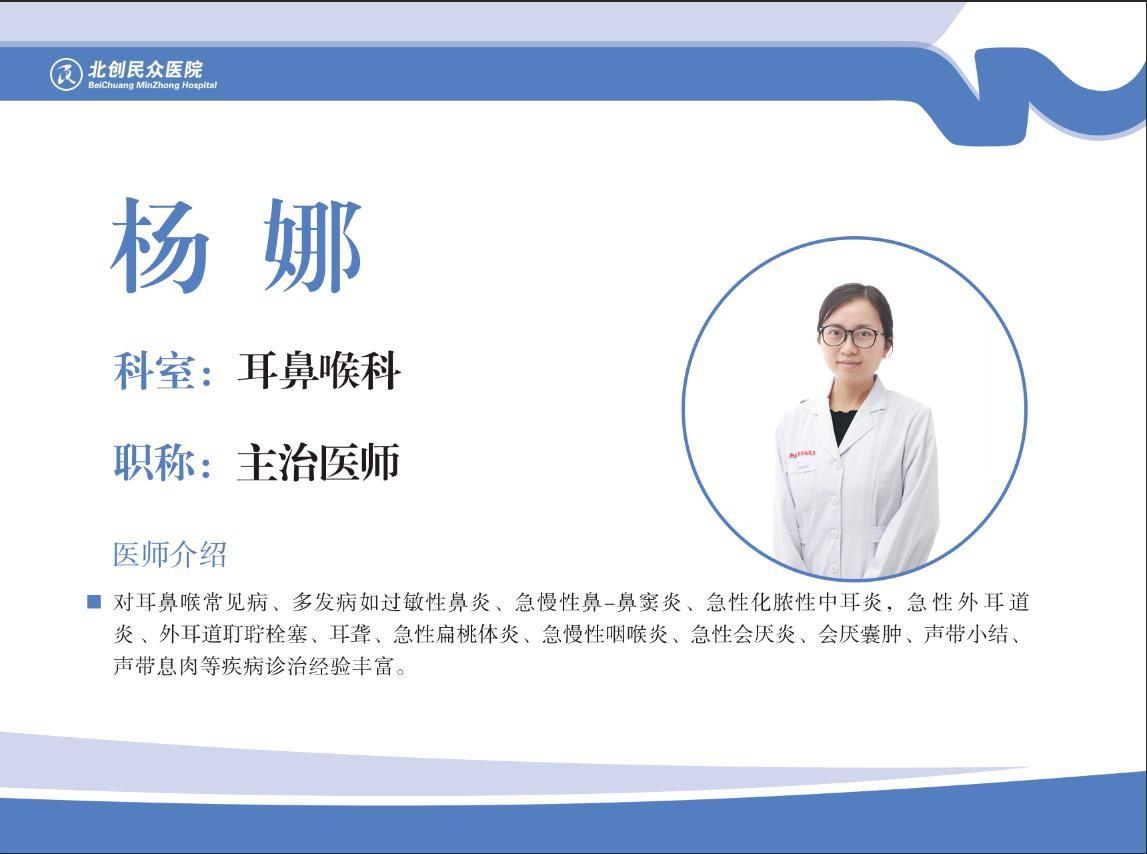 北创民众医院
BeiChuang MinZhong Hospital

杨 娜

科室：耳鼻喉科

职称：主治医师

医师介绍

■ 对耳鼻喉常见病、多发病如过敏性鼻炎、急慢性鼻-鼻窦炎、急性化脓性中耳炎，急性外耳道炎、外耳道耵聍栓塞、耳聋、急性扁桃体炎、急慢性咽喉炎、急性会厌炎、会厌囊肿、声带小结、声带息肉等疾病诊治经验丰富。